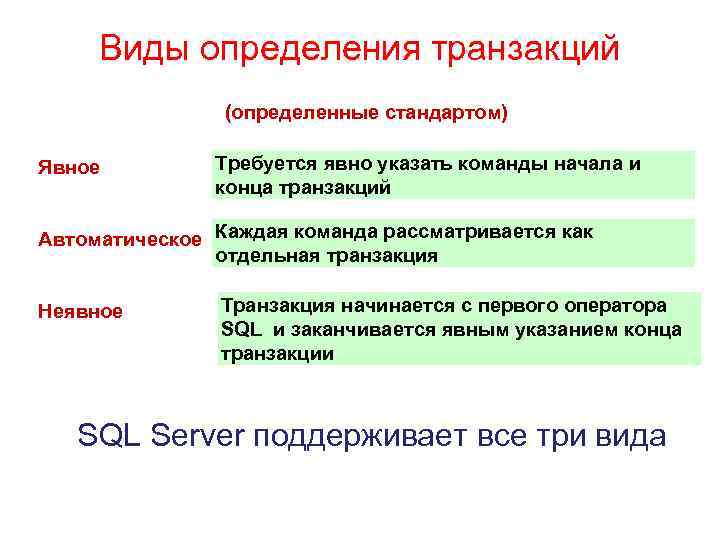 Виды определения транзакций

(определенные стандартом)

Явное

Требуется явно указать команды начала и конца транзакций

Автоматическое

Каждая команда рассматривается как отдельная транзакция

Неявное

Транзакция начинается с первого оператора SQL и заканчивается явным указанием конца транзакции

SQL Server поддерживает все три вида